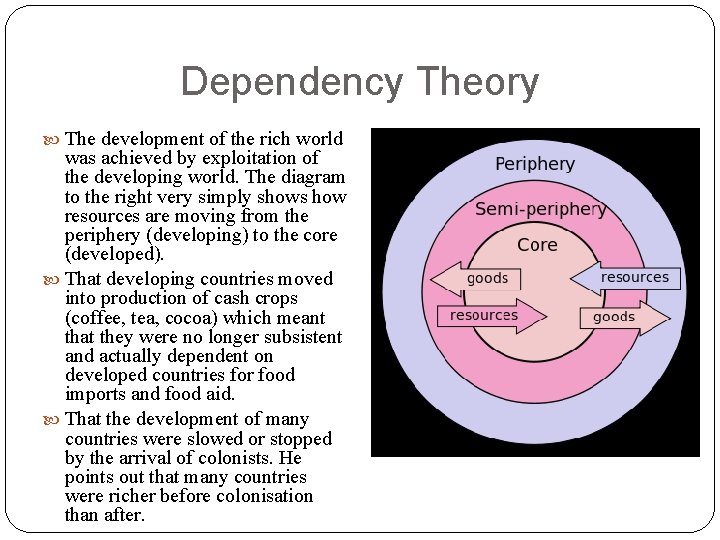 Dependency Theory

The development of the rich world was achieved by exploitation of the developing world. The diagram to the right very simply shows how resources are moving from the periphery (developing) to the core (developed).

That developing countries moved into production of cash crops (coffee, tea, cocoa) which meant that they were no longer subsistent and actually dependent on developed countries for food imports and food aid.

That the development of many countries were slowed or stopped by the arrival of colonists. He points out that many countries were richer before colonisation than after.

Periphery
Semi-periphery
Core
goods
resources
resources
goods